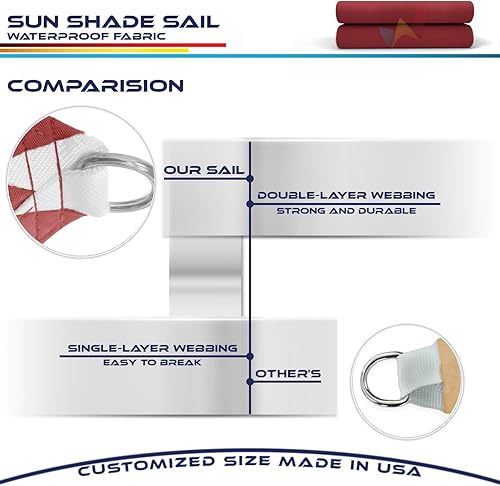 SUN SHADE SAIL
WATERPROOF FABRIC

COMPARISION

OUR SAIL

DOUBLE-LAYER WEBBING
STRONG AND DURABLE

SINGLE-LAYER WEBBING
EASY TO BREAK

OTHER'S

CUSTOMIZED SIZE MADE IN USA